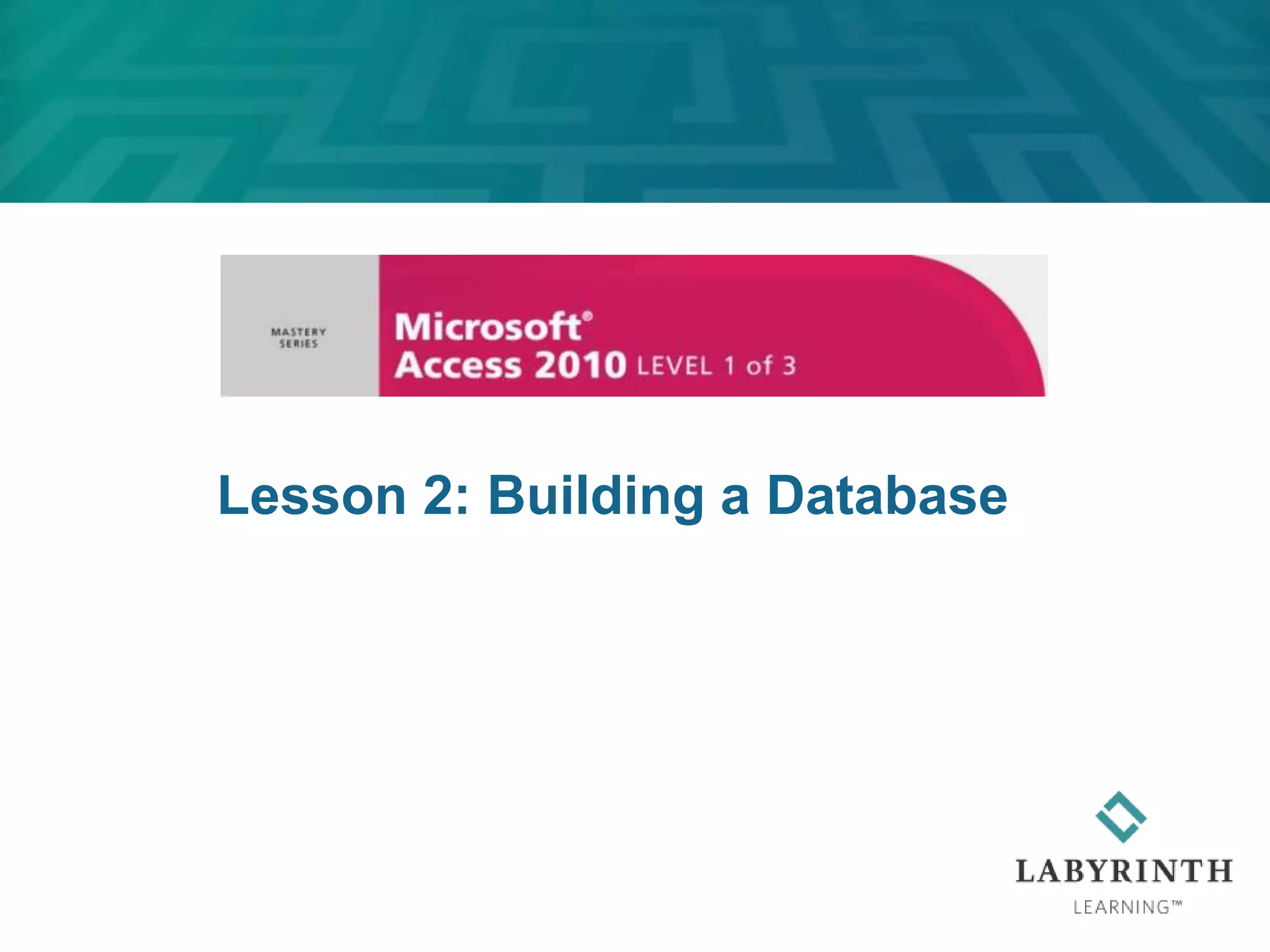 MASTERY SERIES

Microsoft®
Access 2010 LEVEL 1 of 3

Lesson 2: Building a Database

LABYRINTH
LEARNING™